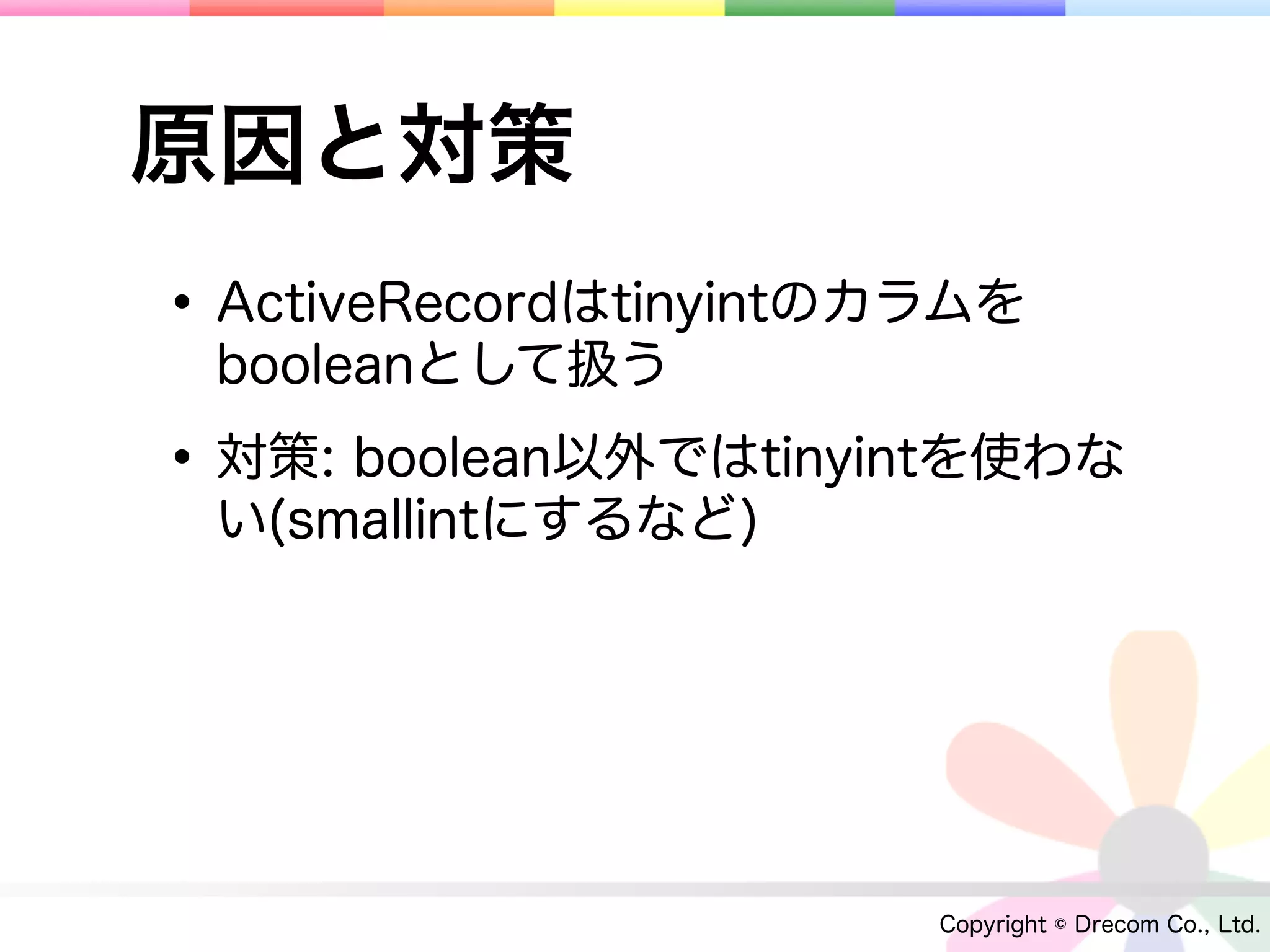 原因と対策

• ActiveRecordはtinyintのカラムをbooleanとして扱う

• 対策: boolean以外ではtinyintを使わない(smallintにするなど)

Copyright © Drecom Co., Ltd.